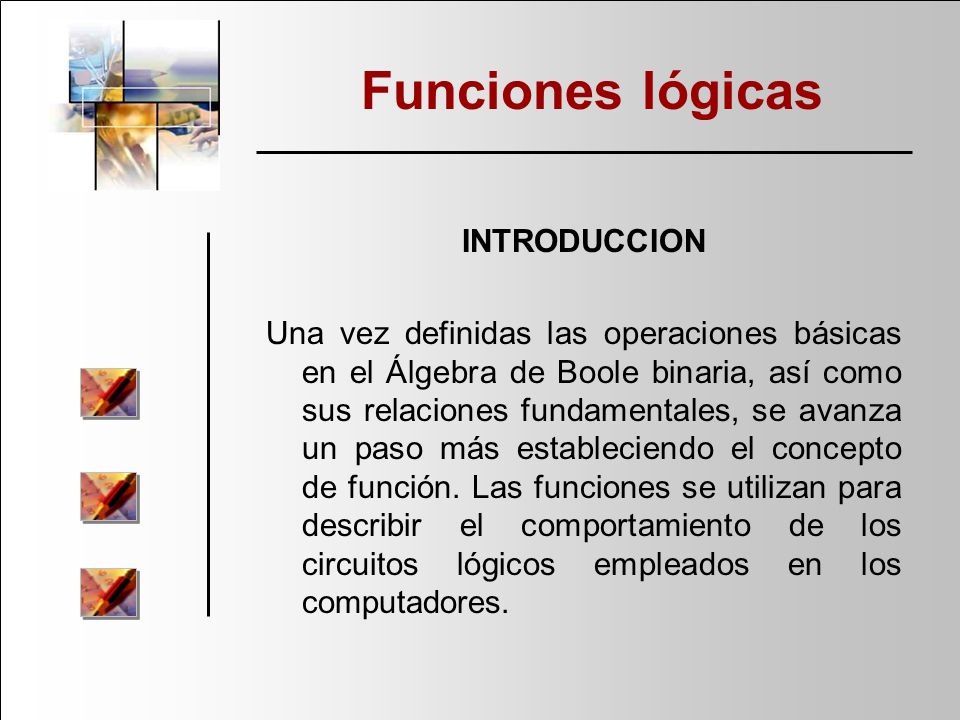 Funciones lógicas

INTRODUCCION

Una vez definidas las operaciones básicas en el Álgebra de Boole binaria, así como sus relaciones fundamentales, se avanza un paso más estableciendo el concepto de función. Las funciones se utilizan para describir el comportamiento de los circuitos lógicos empleados en los computadores.